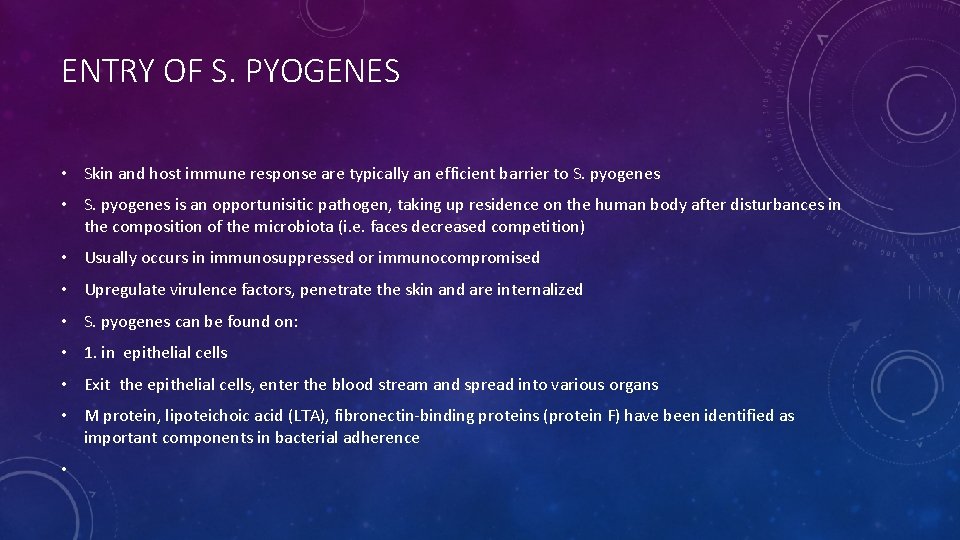 ENTRY OF S. PYOGENES

• Skin and host immune response are typically an efficient barrier to S. pyogenes

• S. pyogenes is an opportunisitic pathogen, taking up residence on the human body after disturbances in the composition of the microbiota (i.e. faces decreased competition)

• Usually occurs in immunosuppressed or immunocompromised

• Upregulate virulence factors, penetrate the skin and are internalized

• S. pyogenes can be found on:

• 1. in epithelial cells

• Exit the epithelial cells, enter the blood stream and spread into various organs

• M protein, lipoteichoic acid (LTA), fibronectin-binding proteins (protein F) have been identified as important components in bacterial adherence

•